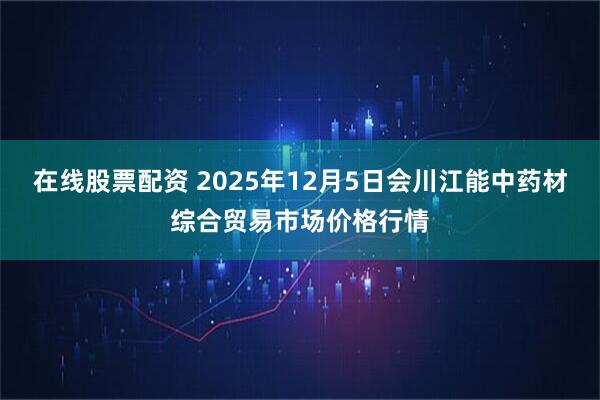 在线股票配资 2025年12月5日会川江能中药材综合贸易市场价格行情